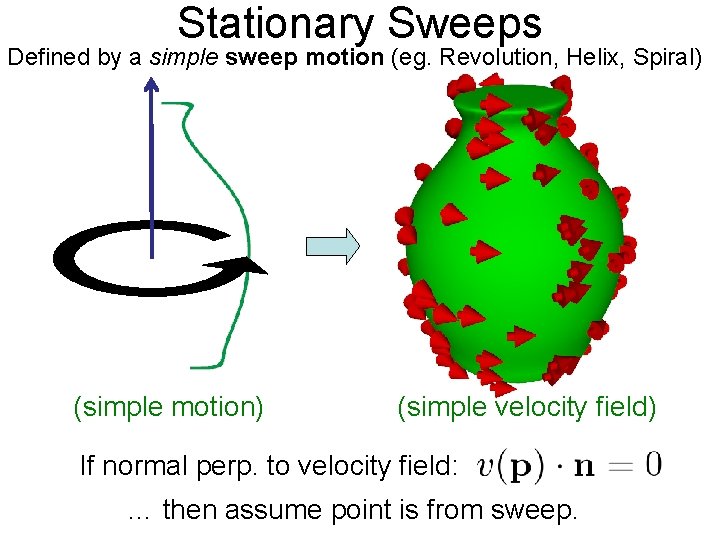 Stationary Sweeps

Defined by a simple sweep motion (eg. Revolution, Helix, Spiral)

(simple motion)

(simple velocity field)

If normal perp. to velocity field: $v(\mathbf{p}) \cdot \mathbf{n} = 0$

… then assume point is from sweep.